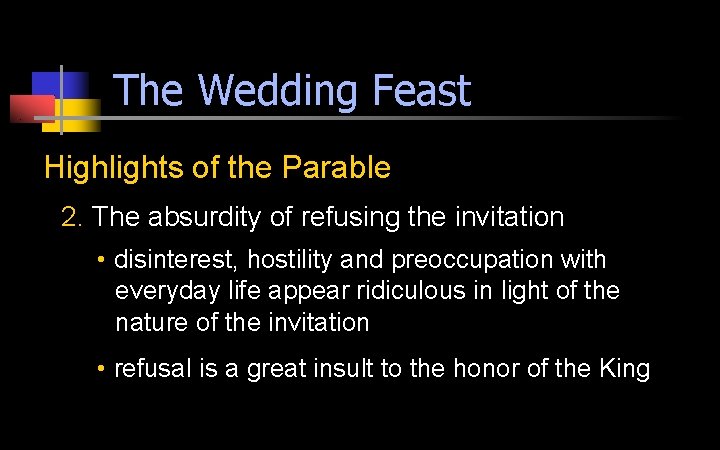 The Wedding Feast

Highlights of the Parable

2. The absurdity of refusing the invitation

• disinterest, hostility and preoccupation with everyday life appear ridiculous in light of the nature of the invitation

• refusal is a great insult to the honor of the King